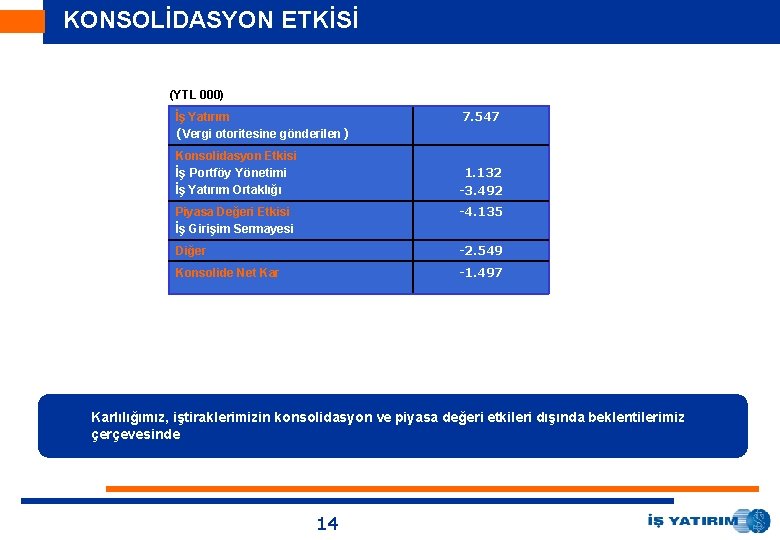 KONSOLİDASYON ETKİSİ

(YTL 000)

| | |
|---|---|
| İş Yatırım (Vergi otoritesine gönderilen ) | 7.547 |
| Konsolidasyon Etkisi İş Portföy Yönetimi İş Yatırım Ortaklığı | 1.132 -3.492 |
| Piyasa Değeri Etkisi İş Girişim Sermayesi | -4.135 |
| Diğer | -2.549 |
| Konsolide Net Kar | -1.497 |

Karlılığımız, iştiraklerimizin konsolidasyon ve piyasa değeri etkileri dışında beklentilerimiz çerçevesinde

14

İŞ YATIRIM